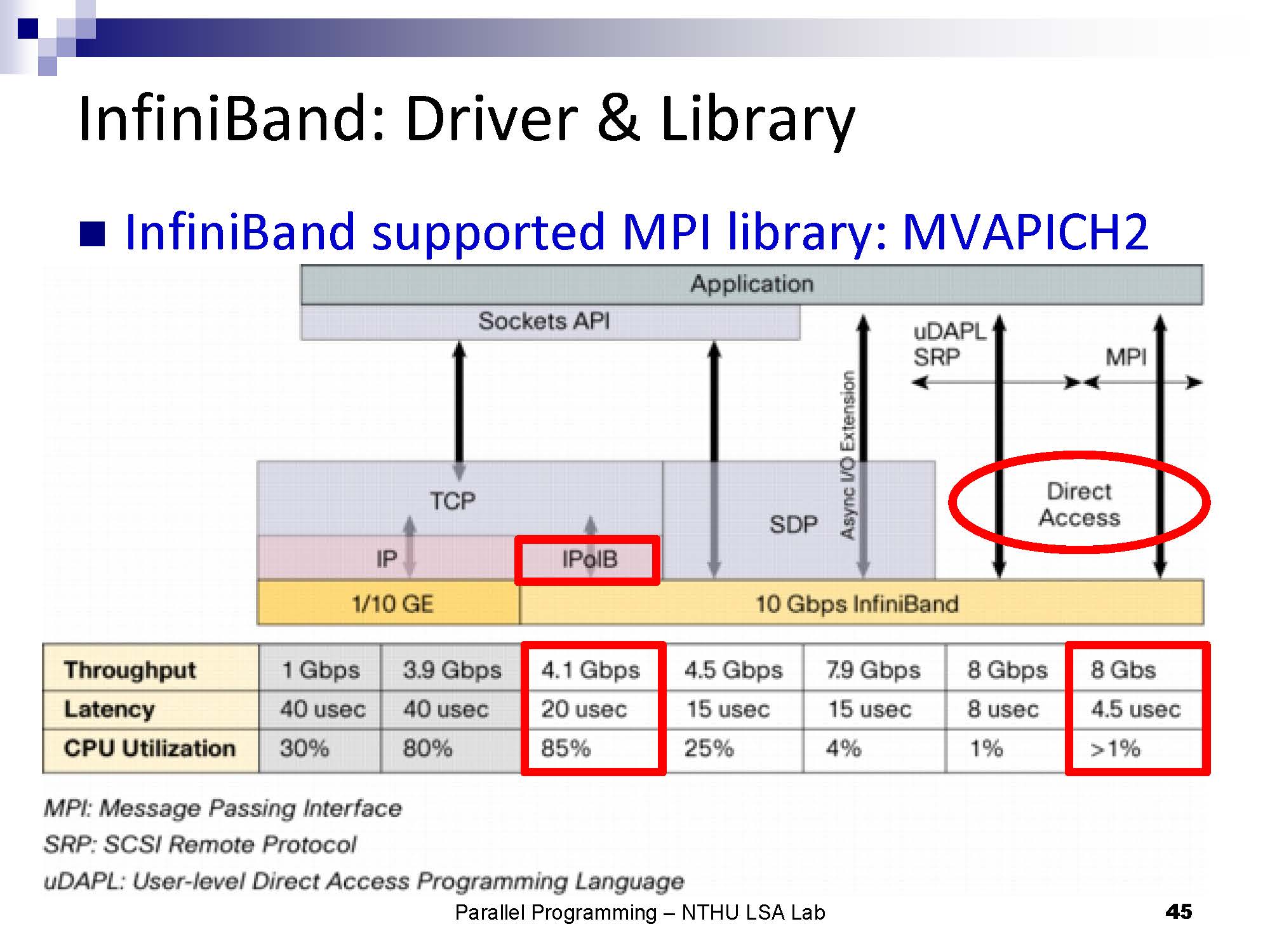 InfiniBand: Driver & Library

InfiniBand supported MPI library: MVAPICH2

Application

Sockets API

uDAPL SRP

MPI

Async I/O Extension

TCP

SDP

Direct Access

IP

IPoIB

1/10 GE

10 Gbps InfiniBand

| Throughput | 1 Gbps | 3.9 Gbps | 4.1 Gbps | 4.5 Gbps | 7.9 Gbps | 8 Gbps | 8 Gbs |
|---|---|---|---|---|---|---|---|
| Latency | 40 usec | 40 usec | 20 usec | 15 usec | 15 usec | 8 usec | 4.5 usec |
| CPU Utilization | 30% | 80% | 85% | 25% | 4% | 1% | >1% |

MPI: Message Passing Interface
SRP: SCSI Remote Protocol
uDAPL: User-level Direct Access Programming Language

Parallel Programming – NTHU LSA Lab

45